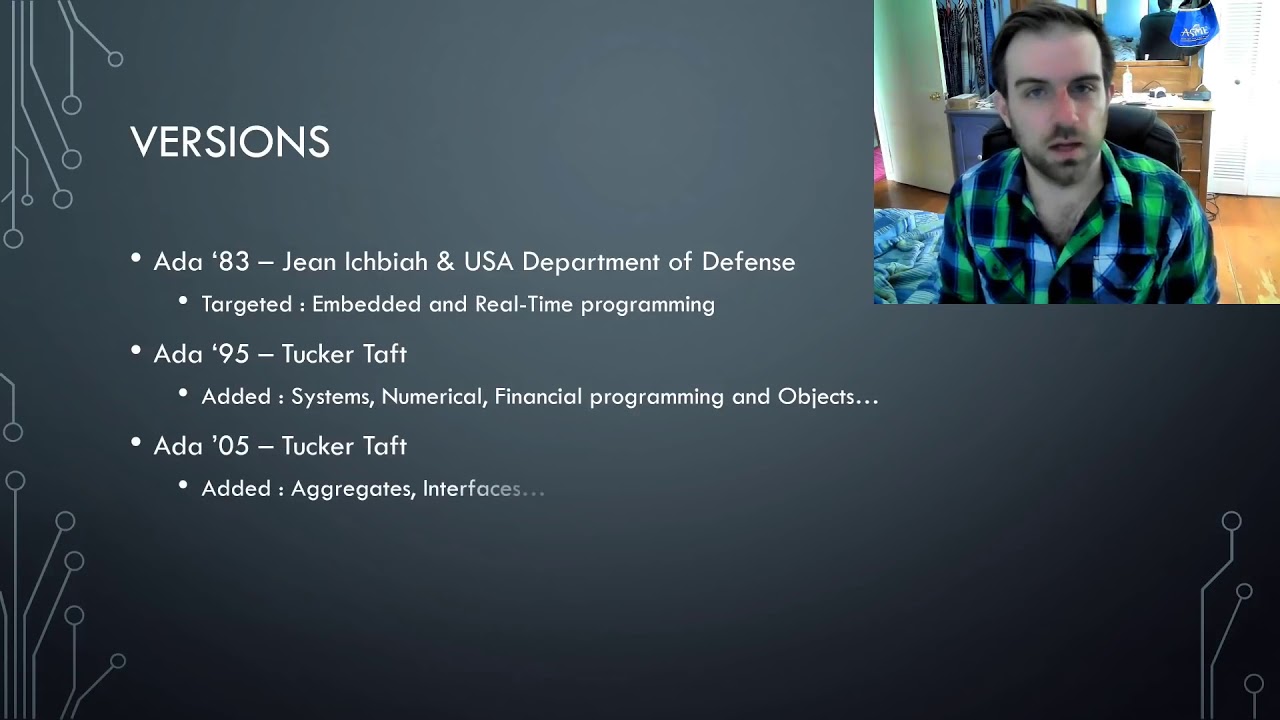 VERSIONS

• Ada ‘83 – Jean Ichbiah & USA Department of Defense
  • Targeted : Embedded and Real-Time programming
• Ada ‘95 – Tucker Taft
  • Added : Systems, Numerical, Financial programming and Objects…
• Ada ’05 – Tucker Taft
  • Added : Aggregates, Interfaces…